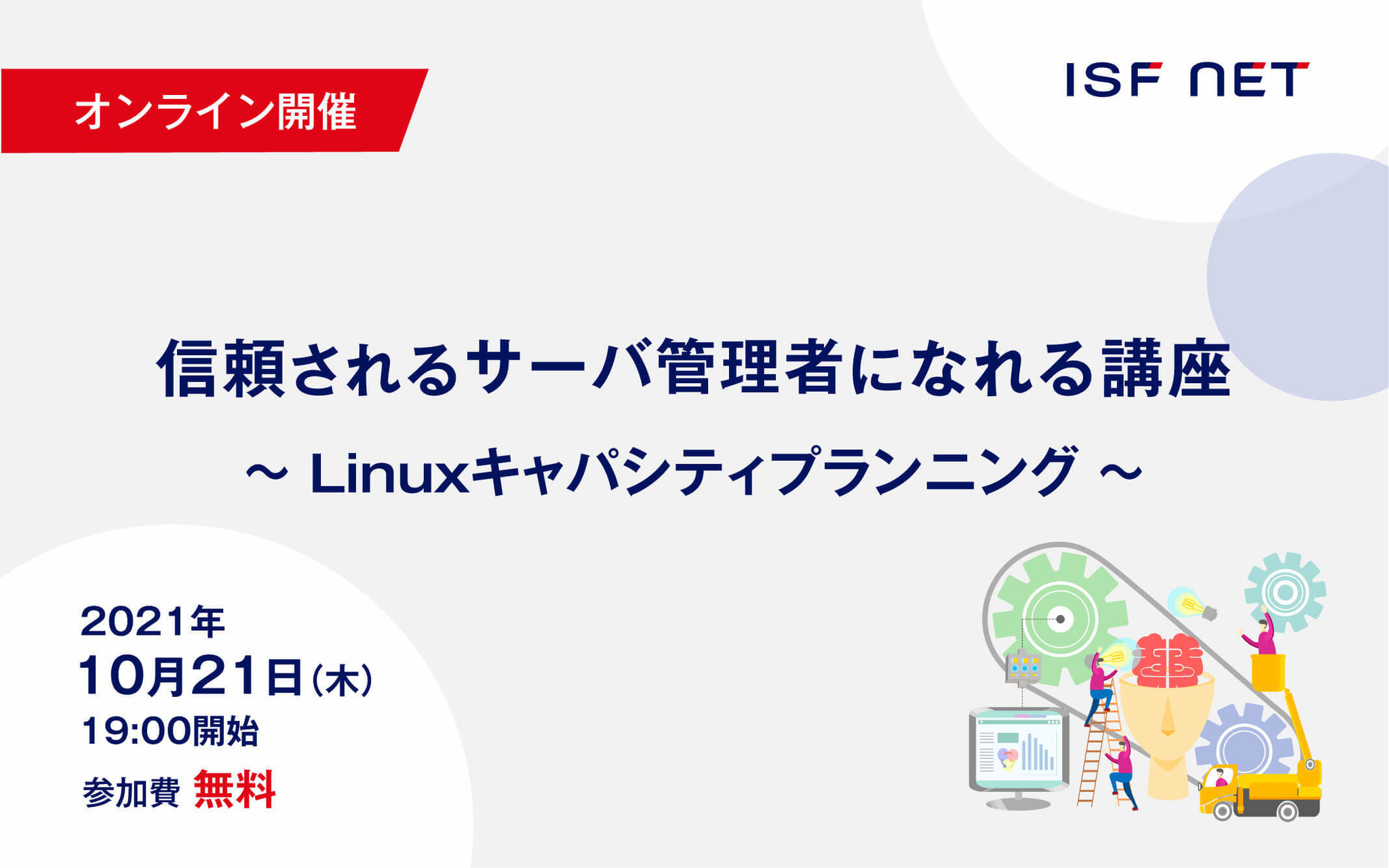 オンライン開催

ISF NET

信頼されるサーバ管理者になれる講座

～ Linuxキャパシティプランニング ～

2021年
10月21日(木)
19:00開始
参加費 無料